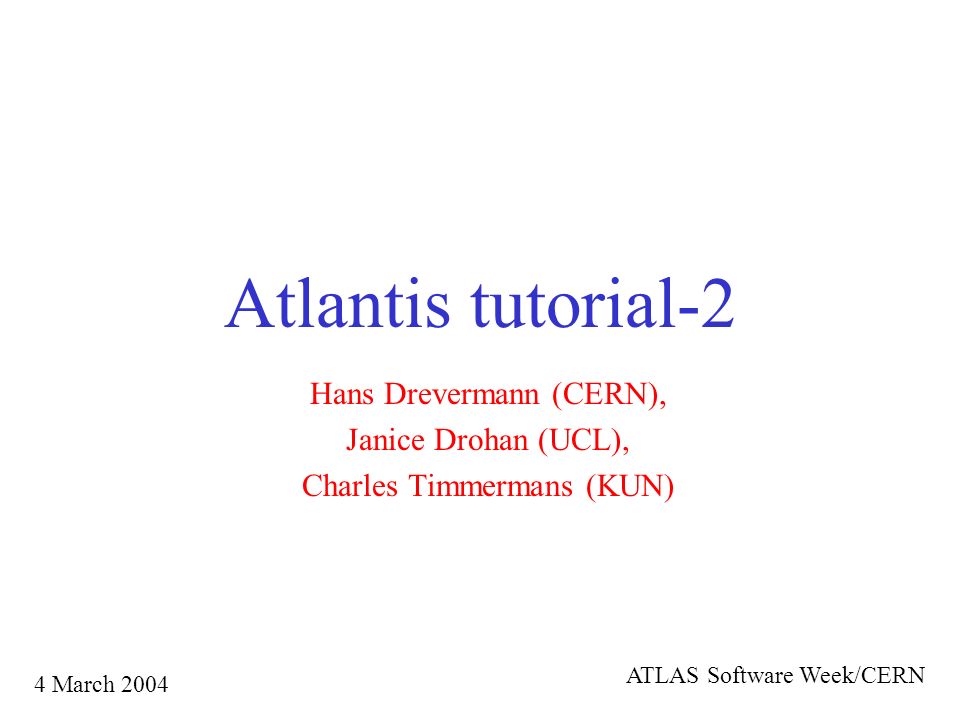 Atlantis tutorial-2

Hans Drevermann (CERN),
Janice Drohan (UCL),
Charles Timmermans (KUN)

4 March 2004

ATLAS Software Week/CERN